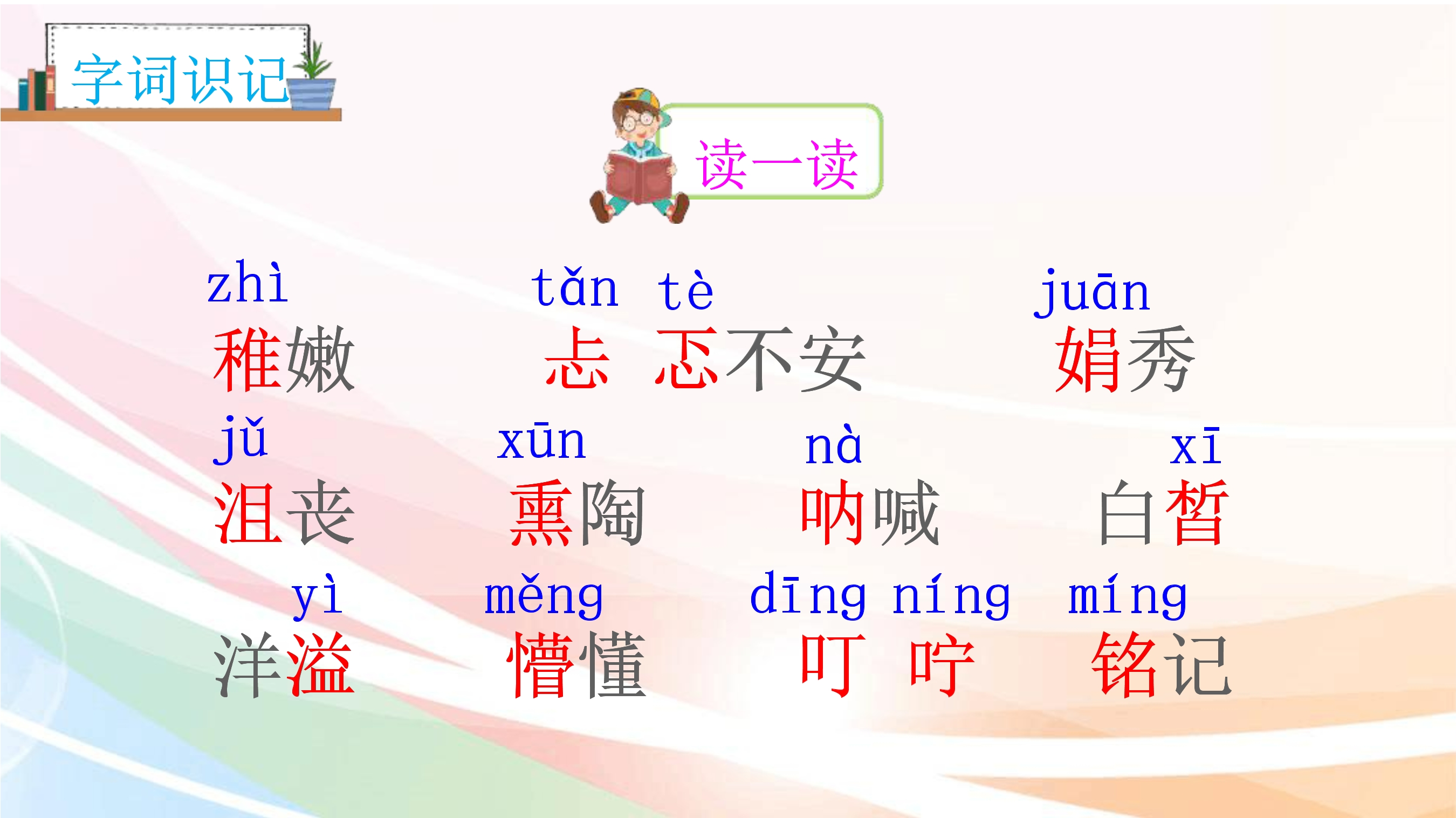 字词识记

读一读

zhì
稚嫩

tǎn tè
忐 忑不安

juān
娟秀

jǔ
沮丧

xūn
熏陶

nà
呐喊

xī
白皙

yì
洋溢

měng
懵懂

dīng níng
叮 咛

míng
铭记